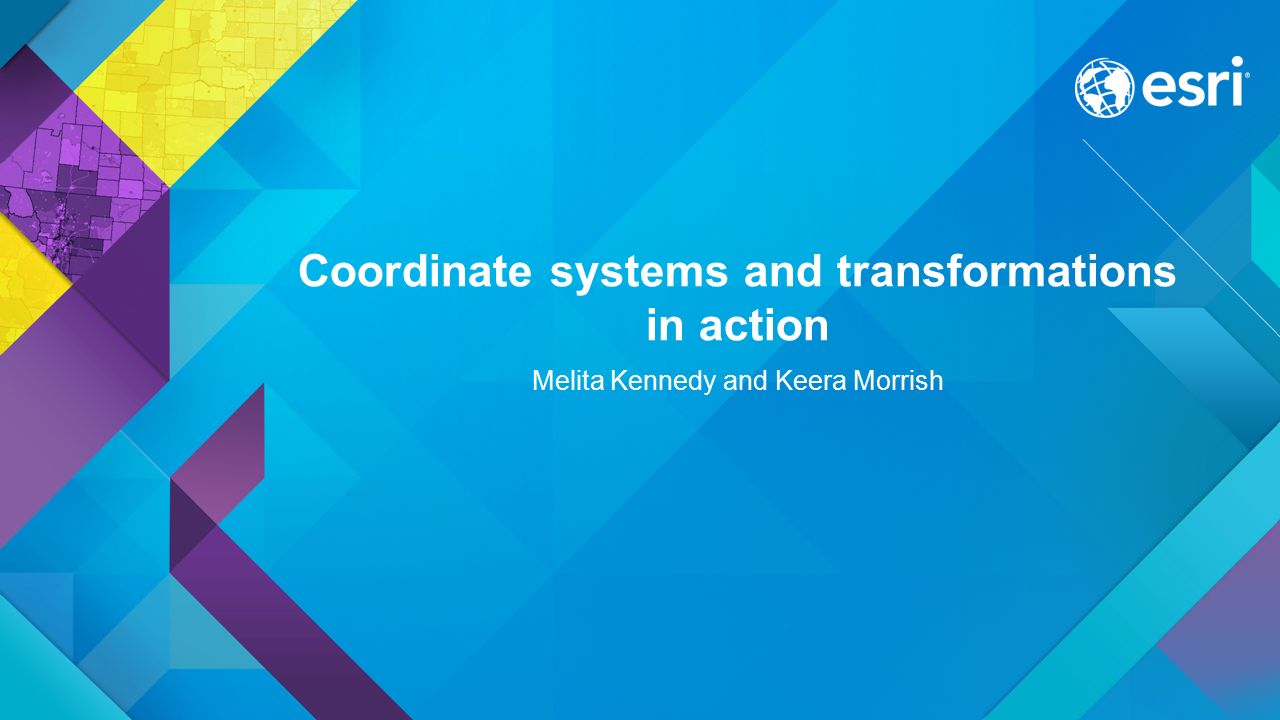 esri

Coordinate systems and transformations in action

Melita Kennedy and Keera Morrish